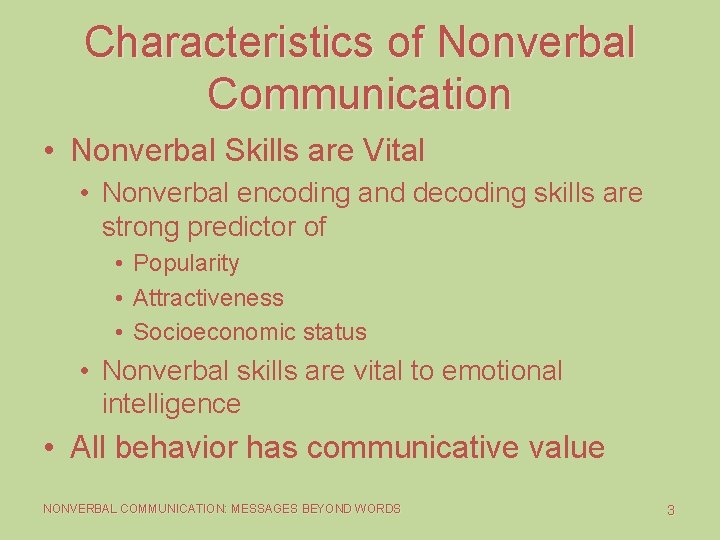 Characteristics of Nonverbal Communication

• Nonverbal Skills are Vital
  • Nonverbal encoding and decoding skills are strong predictor of
    • Popularity
    • Attractiveness
    • Socioeconomic status
  • Nonverbal skills are vital to emotional intelligence
• All behavior has communicative value

NONVERBAL COMMUNICATION: MESSAGES BEYOND WORDS

3